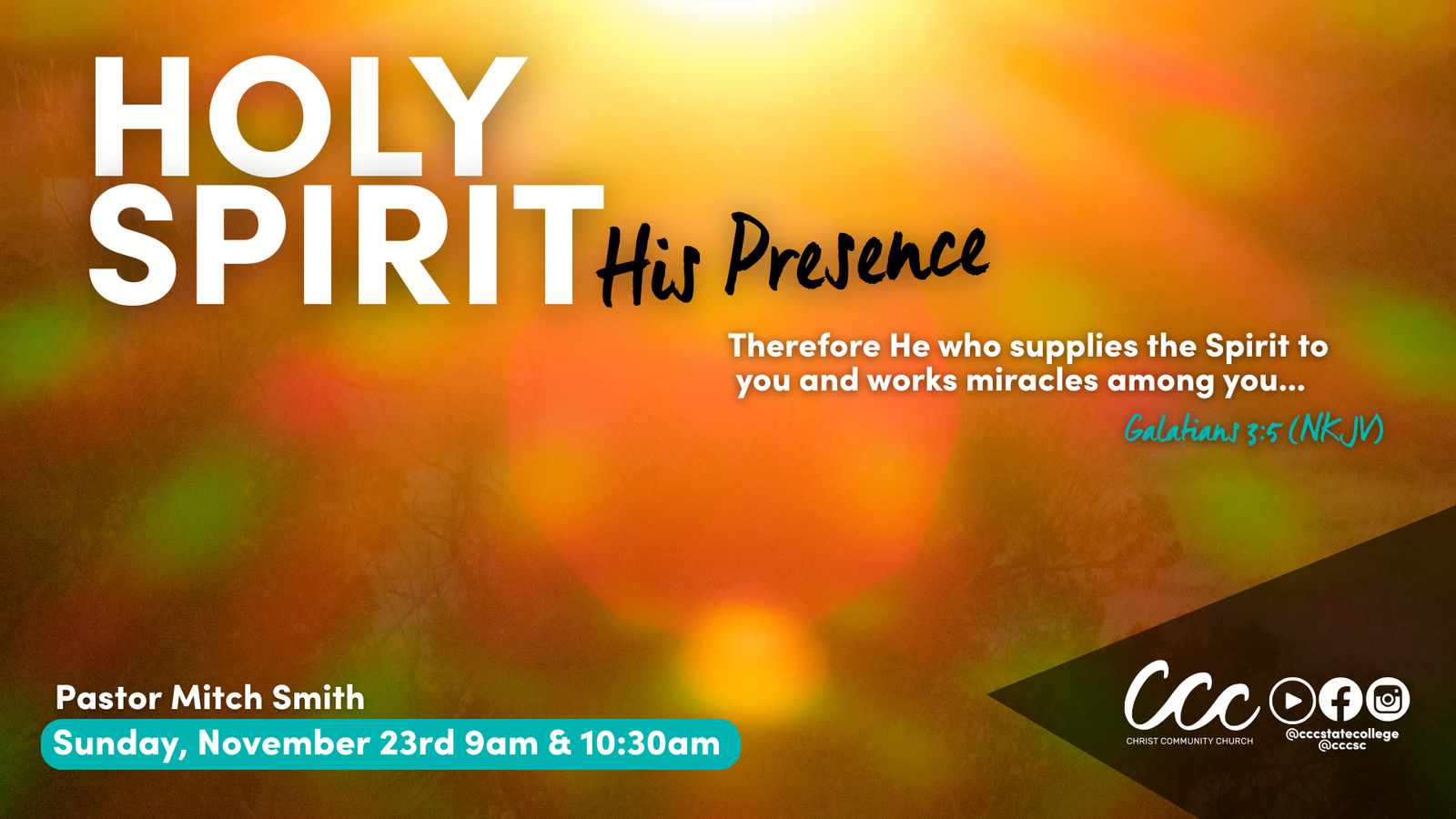 HOLY SPIRIT His Presence

Therefore He who supplies the Spirit to you and works miracles among you...

Galatians 3:5 (NKJV)

Pastor Mitch Smith

Sunday, November 23rd 9am & 10:30am

CCC
CHRIST COMMUNITY CHURCH

@cccstatecollege
@cccsc